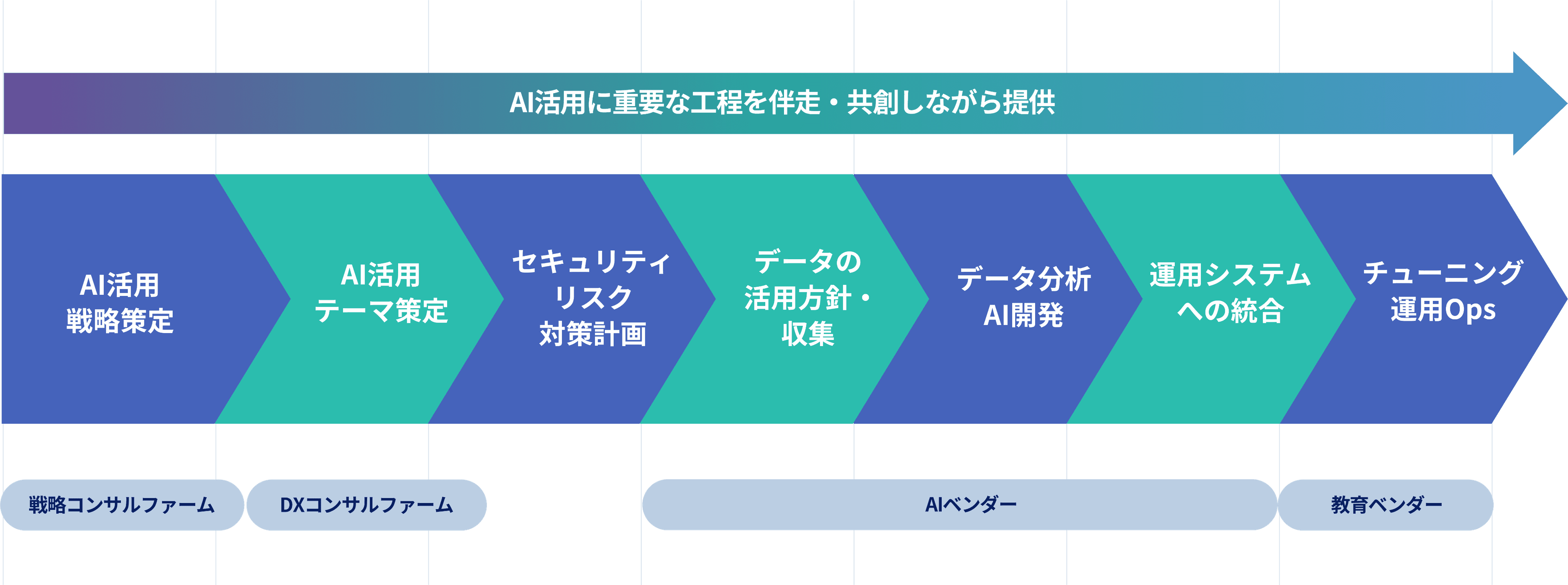 AI活用に重要な工程を伴走・共創しながら提供

AI活用
戦略策定

AI活用
テーマ策定

セキュリティ
リスク
対策計画

データの
活用方針・
収集

データ分析
AI開発

運用システム
への統合

チューニング
運用Ops

戦略コンサルファーム

DXコンサルファーム

AIベンダー

教育ベンダー